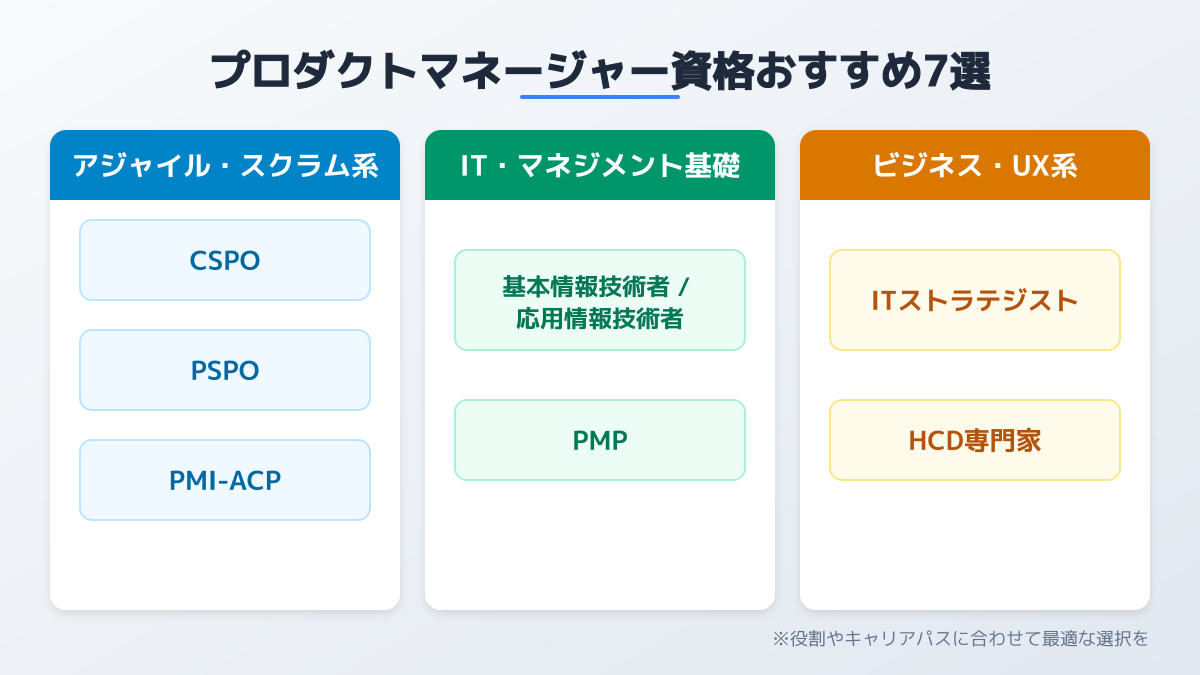 プロダクトマネージャー資格おすすめ7選

アジャイル・スクラム系

CSPO

PSPO

PMI-ACP

IT・マネジメント基礎

基本情報技術者 / 応用情報技術者

PMP

ビジネス・UX系

ITストラテジスト

HCD専門家

※役割やキャリアパスに合わせて最適な選択を